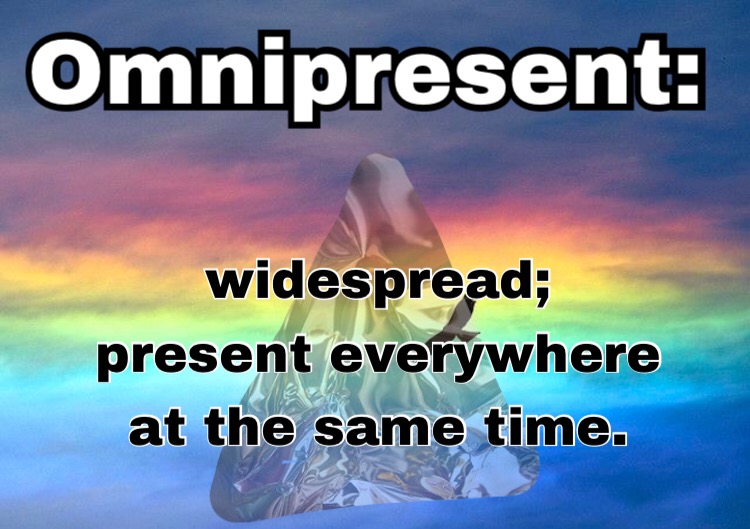 Omnipresent:

widespread; present everywhere at the same time.